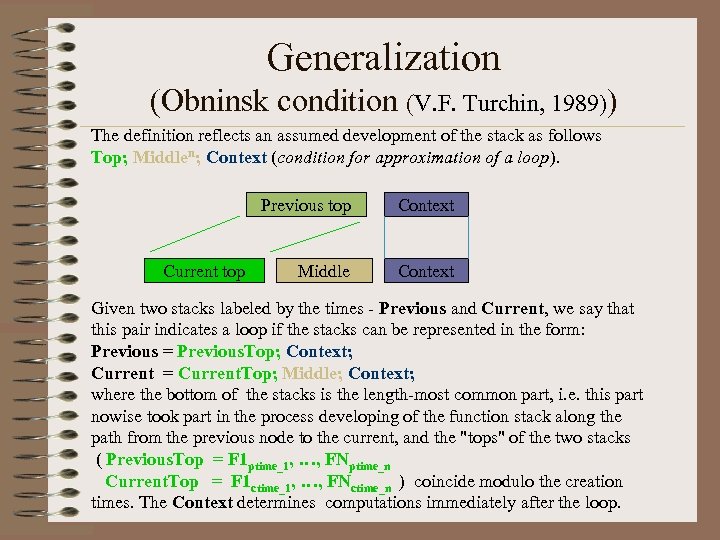 Generalization
(Obninsk condition (V.F. Turchin, 1989))

The definition reflects an assumed development of the stack as follows
Top; Middle$^n$; Context (condition for approximation of a loop).

Previous top
Context
Current top
Middle
Context

Given two stacks labeled by the times - Previous and Current, we say that this pair indicates a loop if the stacks can be represented in the form:
Previous = PreviousTop; Context;
Current = CurrentTop; Middle; Context;
where the bottom of the stacks is the length-most common part, i.e. this part nowise took part in the process developing of the function stack along the path from the previous node to the current, and the "tops" of the two stacks
( PreviousTop = $F1_{ptime\_1}$, ..., $FN_{ptime\_n}$
CurrentTop = $F1_{ctime\_1}$, ..., $FN_{ctime\_n}$ ) coincide modulo the creation times. The Context determines computations immediately after the loop.